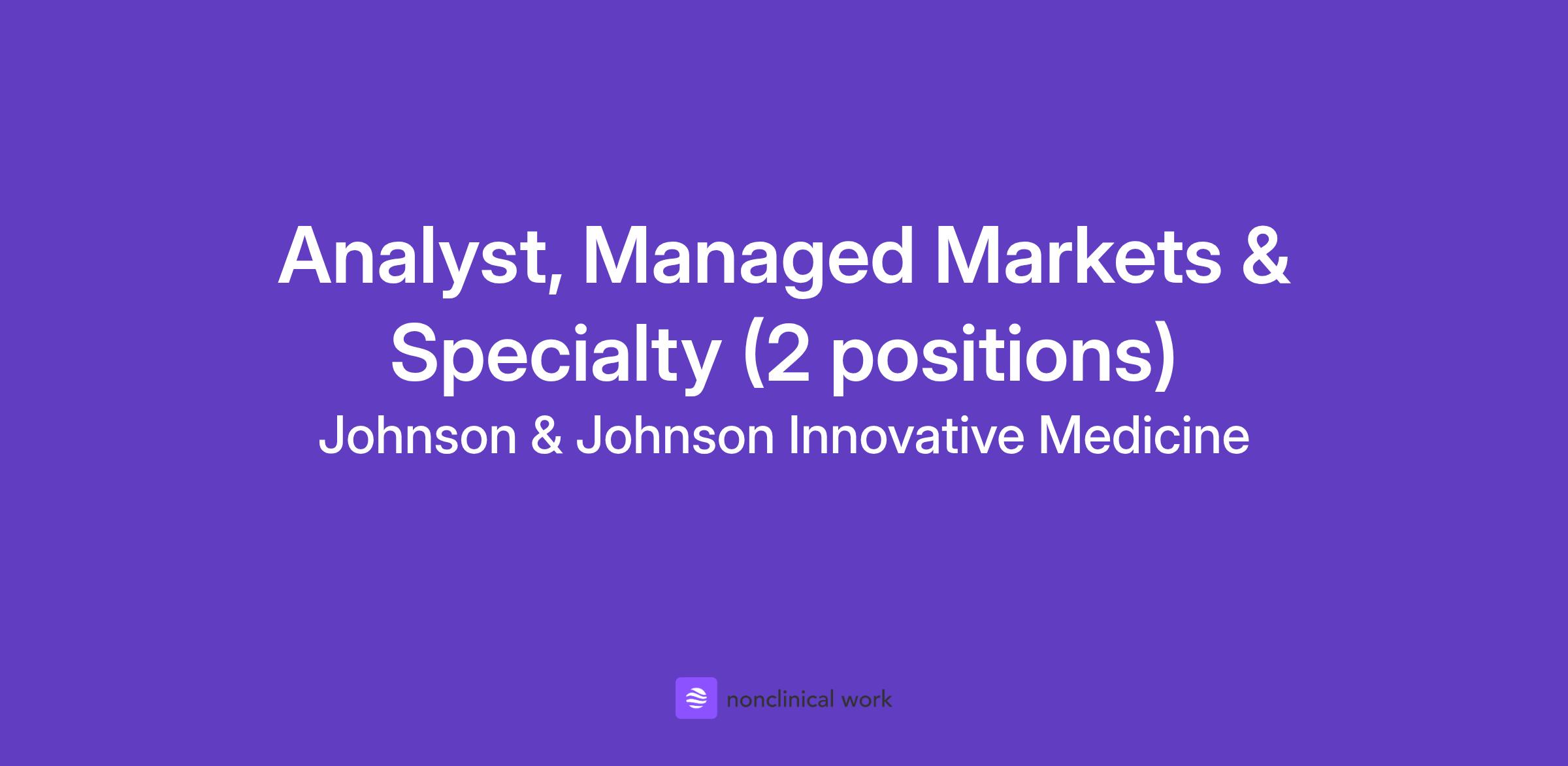 Analyst, Managed Markets & Specialty (2 positions)

Johnson & Johnson Innovative Medicine

nonclinical work